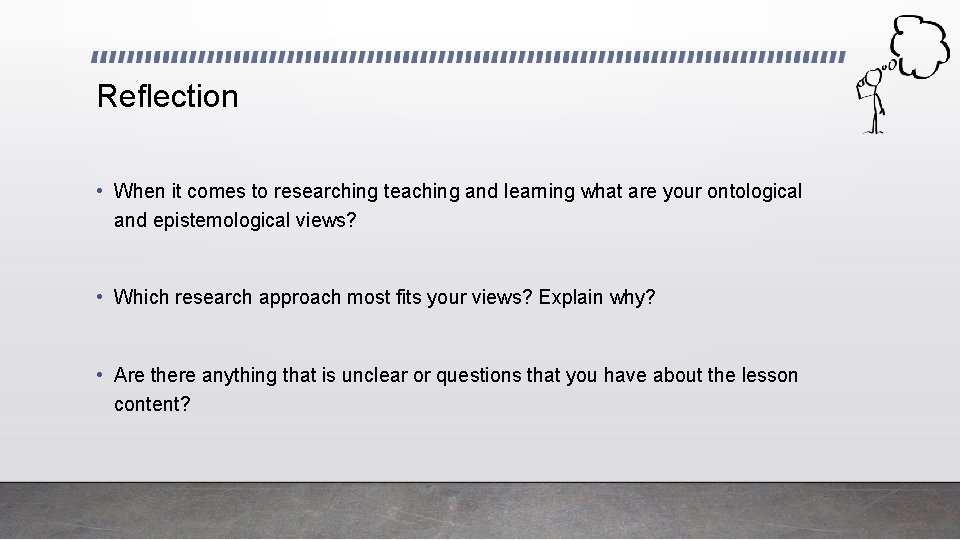 Reflection

• When it comes to researching teaching and learning what are your ontological and epistemological views?

• Which research approach most fits your views? Explain why?

• Are there anything that is unclear or questions that you have about the lesson content?